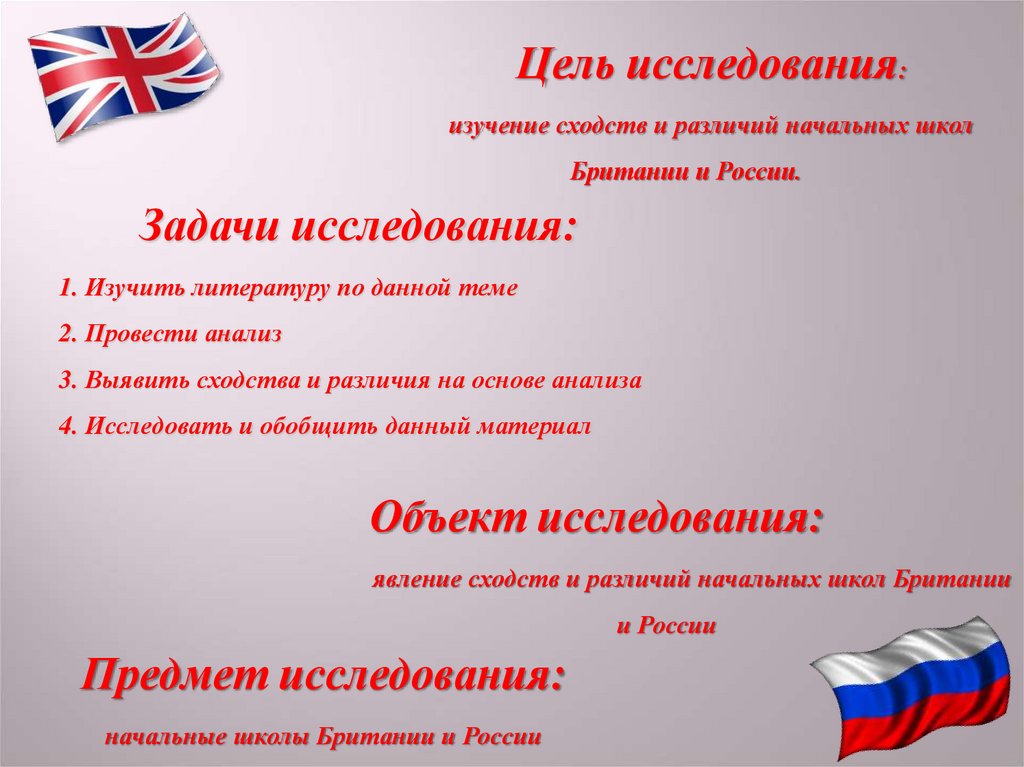 Цель исследования:

изучение сходств и различий начальных школ Британии и России.

Задачи исследования:

1. Изучить литературу по данной теме

2. Провести анализ

3. Выявить сходства и различия на основе анализа

4. Исследовать и обобщить данный материал

Объект исследования:

явление сходств и различий начальных школ Британии и России

Предмет исследования:

начальные школы Британии и России